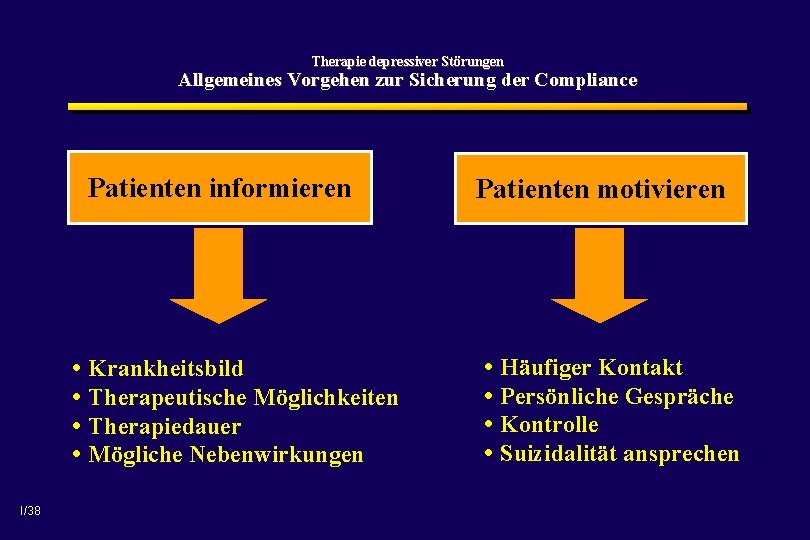 Therapie depressiver Störungen
Allgemeines Vorgehen zur Sicherung der Compliance

Patienten informieren

• Krankheitsbild
• Therapeutische Möglichkeiten
• Therapiedauer
• Mögliche Nebenwirkungen

Patienten motivieren

• Häufiger Kontakt
• Persönliche Gespräche
• Kontrolle
• Suizidalität ansprechen

I/38